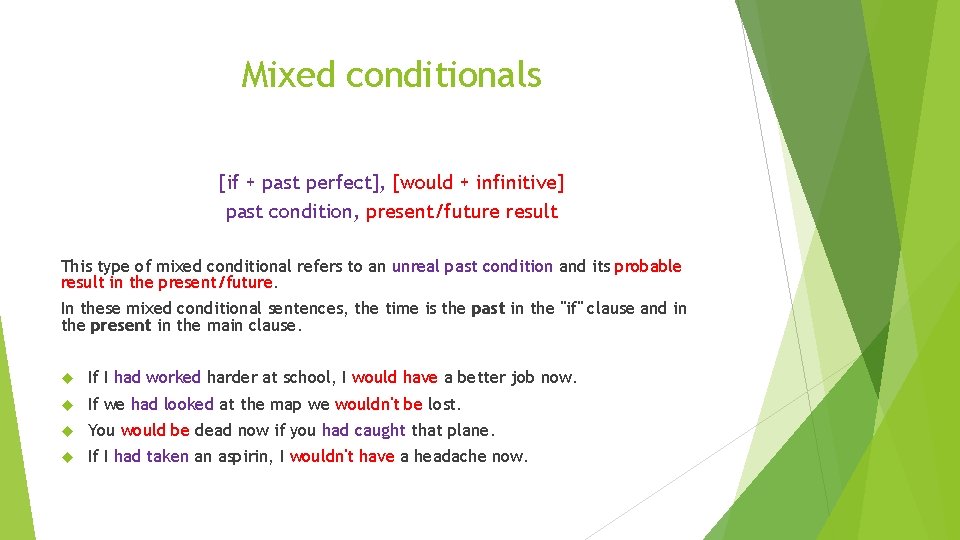 Mixed conditionals

[if + past perfect], [would + infinitive]
past condition, present/future result

This type of mixed conditional refers to an unreal past condition and its probable result in the present/future.

In these mixed conditional sentences, the time is the past in the "if" clause and in the present in the main clause.

If I had worked harder at school, I would have a better job now.

If we had looked at the map we wouldn't be lost.

You would be dead now if you had caught that plane.

If I had taken an aspirin, I wouldn't have a headache now.